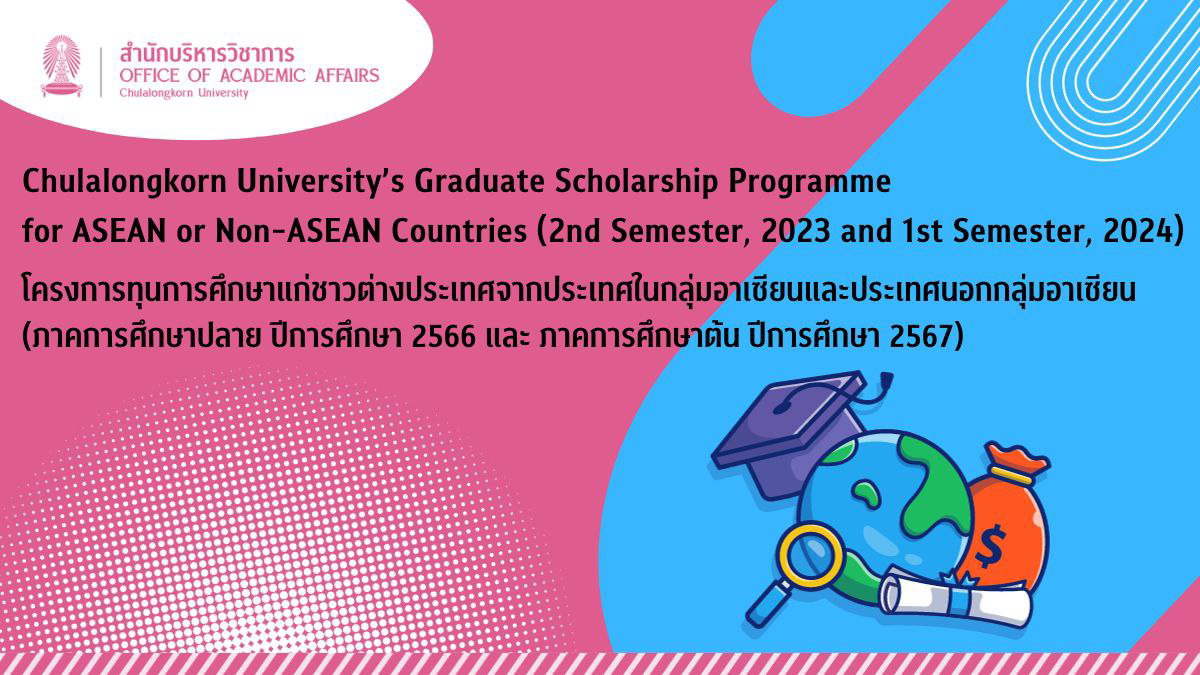 สำนักบริหารวิชาการ
OFFICE OF ACADEMIC AFFAIRS
Chulalongkorn University

Chulalongkorn University's Graduate Scholarship Programme for ASEAN or Non-ASEAN Countries (2nd Semester, 2023 and 1st Semester, 2024)

โครงการทุนการศึกษาแก่ชาวต่างประเทศจากประเทศในกลุ่มอาเซียนและประเทศนอกกลุ่มอาเซียน (ภาคการศึกษาปลาย ปีการศึกษา 2566 และ ภาคการศึกษาต้น ปีการศึกษา 2567)

$